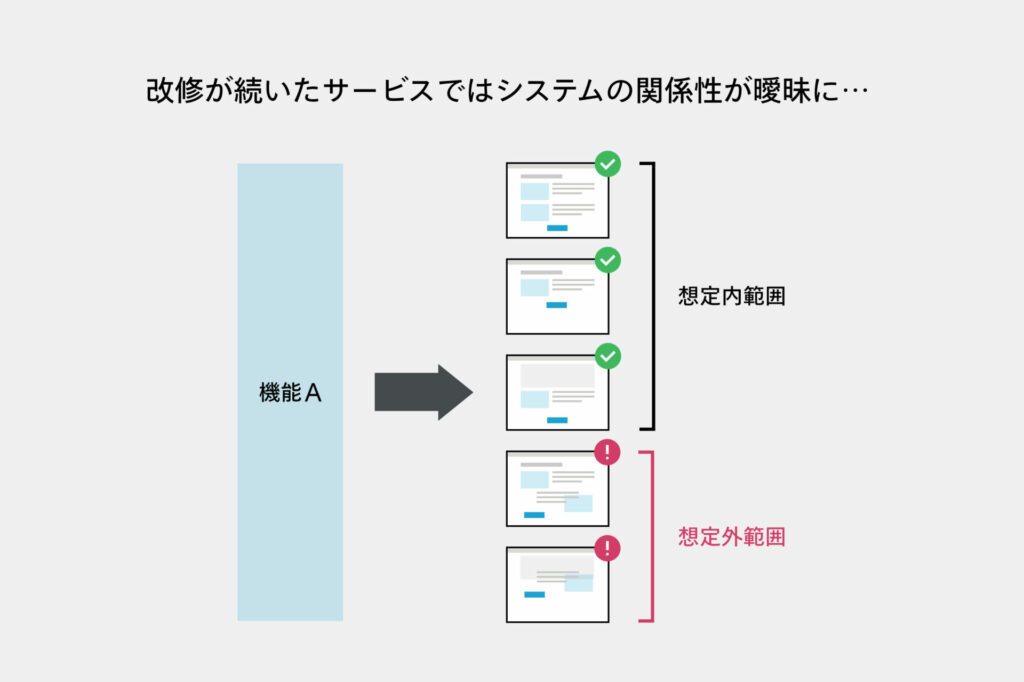 改修が続いたサービスではシステムの関係性が曖昧に…

機能A

想定内範囲

想定外範囲